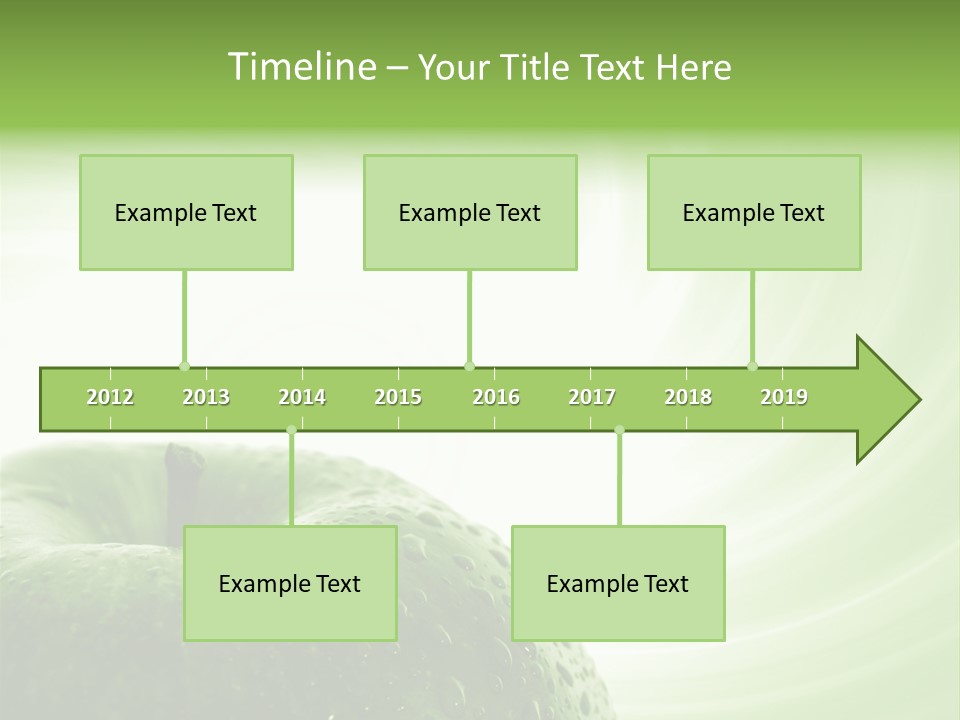 Timeline – Your Title Text Here

Example Text

Example Text

Example Text

2012 2013 2014 2015 2016 2017 2018 2019

Example Text

Example Text